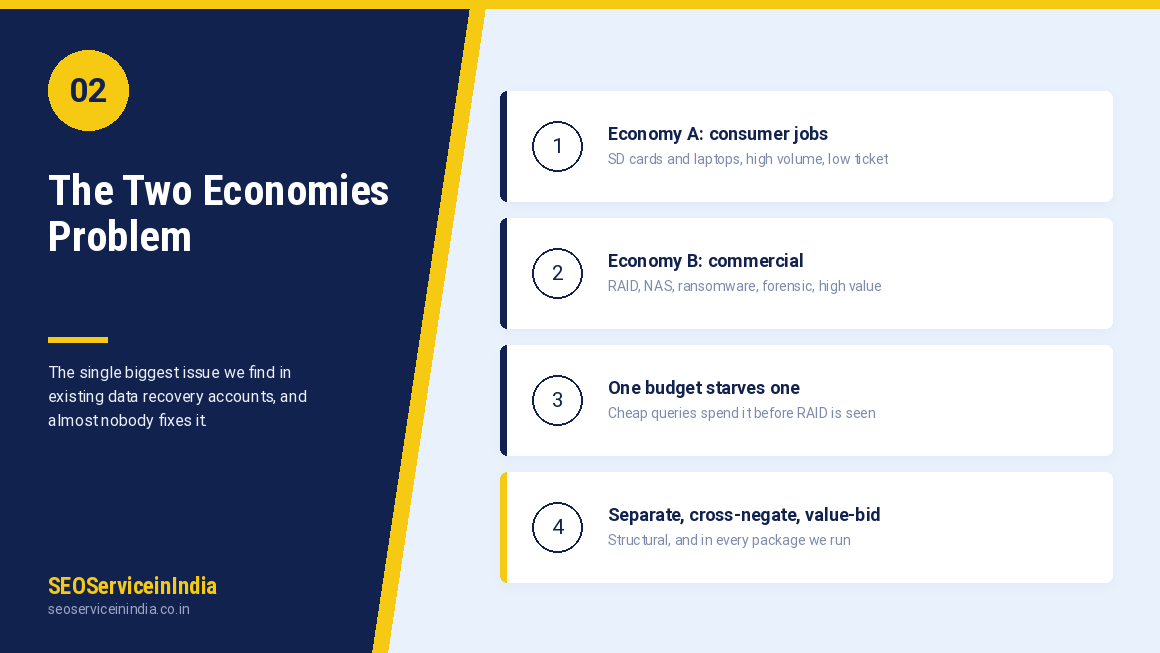 02

The Two Economies Problem

The single biggest issue we find in existing data recovery accounts, and almost nobody fixes it.

SEOServiceinIndia
seoserviceinindia.co.in

1
Economy A: consumer jobs
SD cards and laptops, high volume, low ticket

2
Economy B: commercial
RAID, NAS, ransomware, forensic, high value

3
One budget starves one
Cheap queries spend it before RAID is seen

4
Separate, cross-negate, value-bid
Structural, and in every package we run